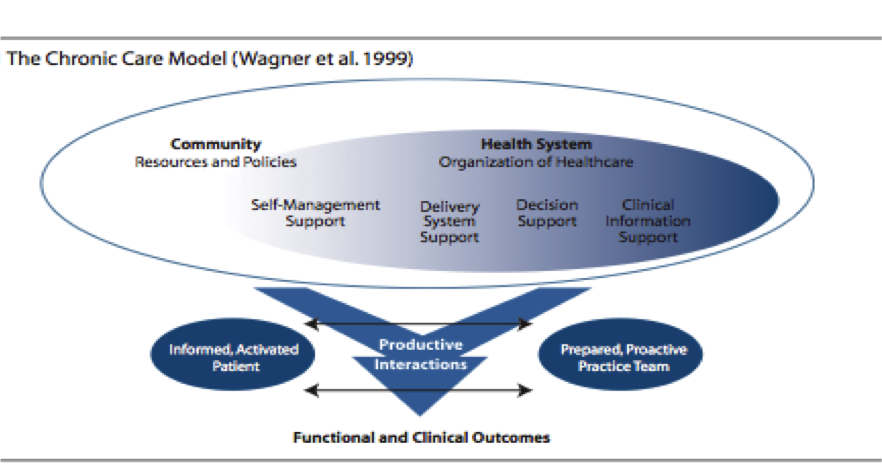 The Chronic Care Model (Wagner et al. 1999)

Community
Resources and Policies

Health System
Organization of Healthcare

Self-Management Support

Delivery System Support

Decision Support

Clinical Information Support

Informed, Activated Patient

Productive Interactions

Prepared, Proactive Practice Team

Functional and Clinical Outcomes